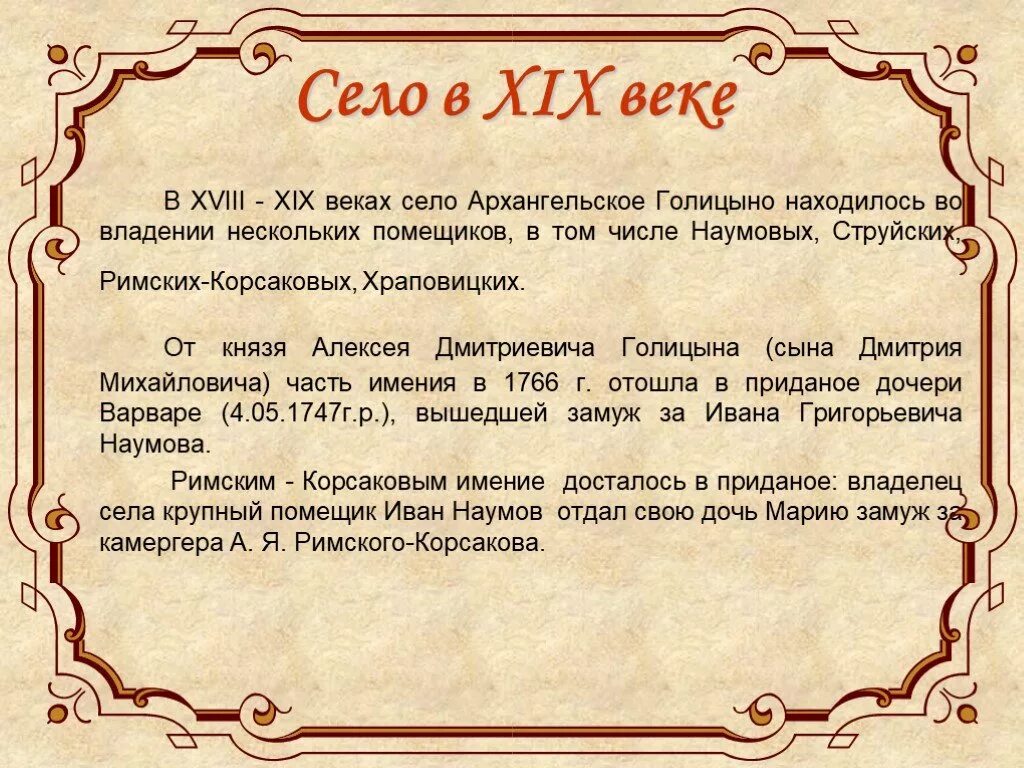 Село в XIX веке

В XVIII - XIX веках село Архангельское Голицыно находилось во владении нескольких помещиков, в том числе Наумовых, Струйских, Римских-Корсаковых, Храповицких.

От князя Алексея Дмитриевича Голицына (сына Дмитрия Михайловича) часть имения в 1766 г. отошла в приданое дочери Варваре (4.05.1747г.р.), вышедшей замуж за Ивана Григорьевича Наумова.

Римским - Корсаковым имение досталось в приданое: владелец села крупный помещик Иван Наумов отдал свою дочь Марию замуж за камергера А. Я. Римского-Корсакова.